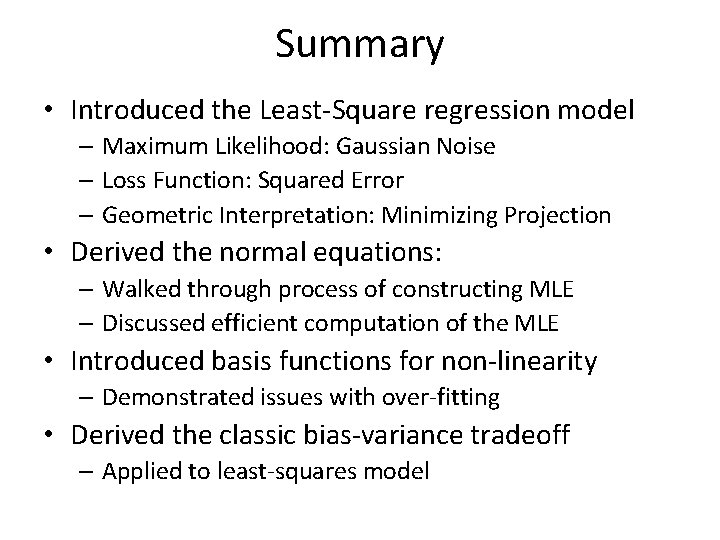 Summary

• Introduced the Least-Square regression model
– Maximum Likelihood: Gaussian Noise
– Loss Function: Squared Error
– Geometric Interpretation: Minimizing Projection
• Derived the normal equations:
– Walked through process of constructing MLE
– Discussed efficient computation of the MLE
• Introduced basis functions for non-linearity
– Demonstrated issues with over-fitting
• Derived the classic bias-variance tradeoff
– Applied to least-squares model